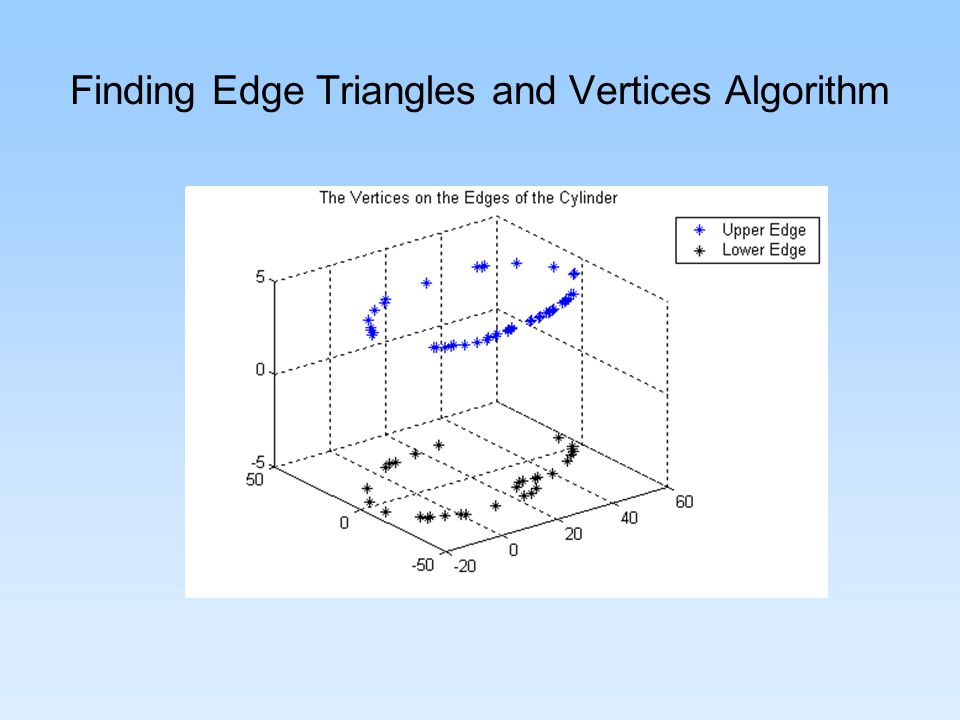 Finding Edge Triangles and Vertices Algorithm

The Vertices on the Edges of the Cylinder

Upper Edge
Lower Edge

5
0
-5
50
0
-50
-20
0
20
40
60